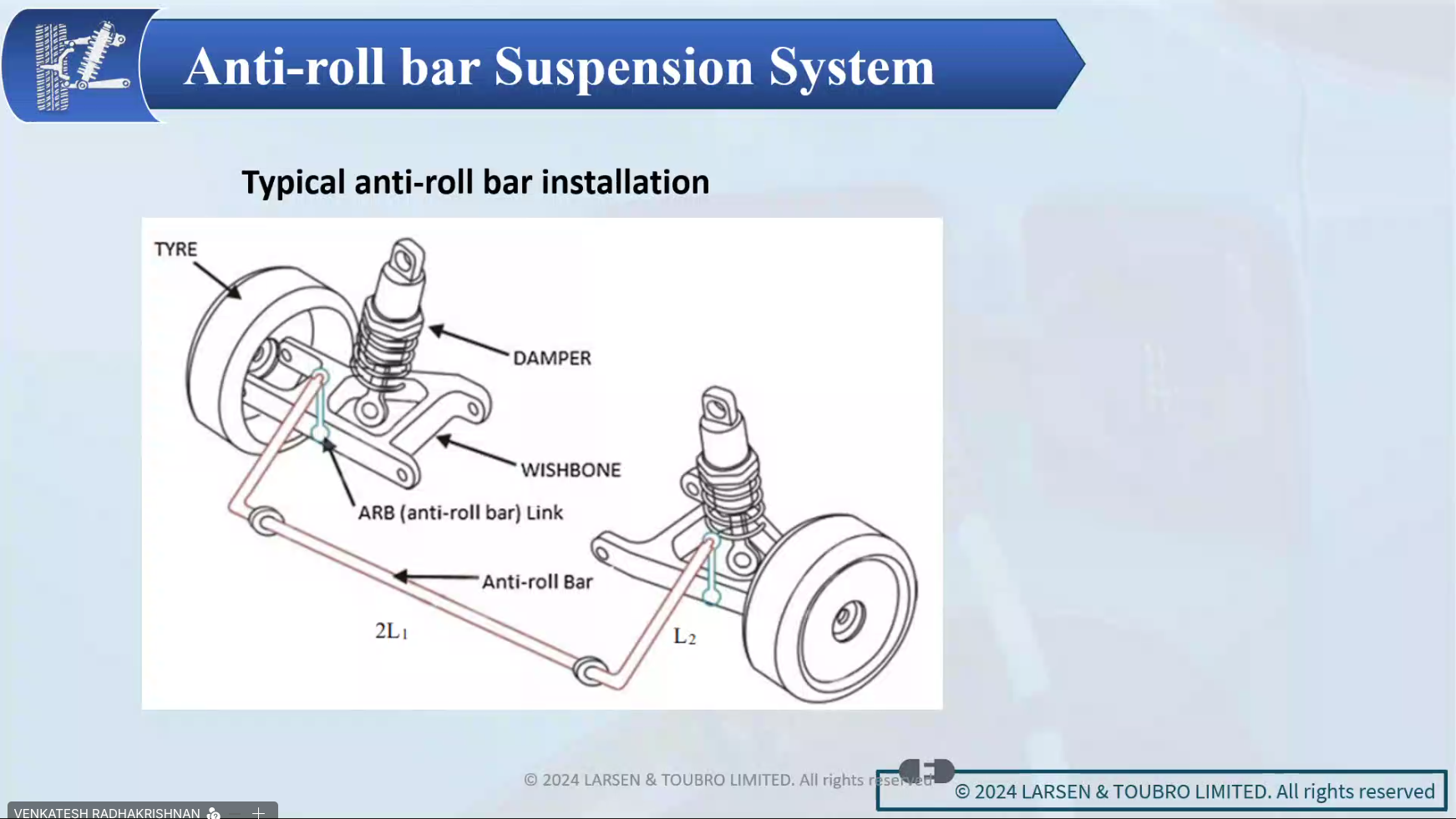 Anti-roll bar Suspension System

Typical anti-roll bar installation

TYRE

DAMPER

WISHBONE

ARB (anti-roll bar) Link

Anti-roll Bar

$2L_1$

$L_2$

© 2024 LARSEN & TOUBRO LIMITED. All rights reserved

© 2024 LARSEN & TOUBRO LIMITED. All rights reserved

VENKATESH RADHAKRISHNAN